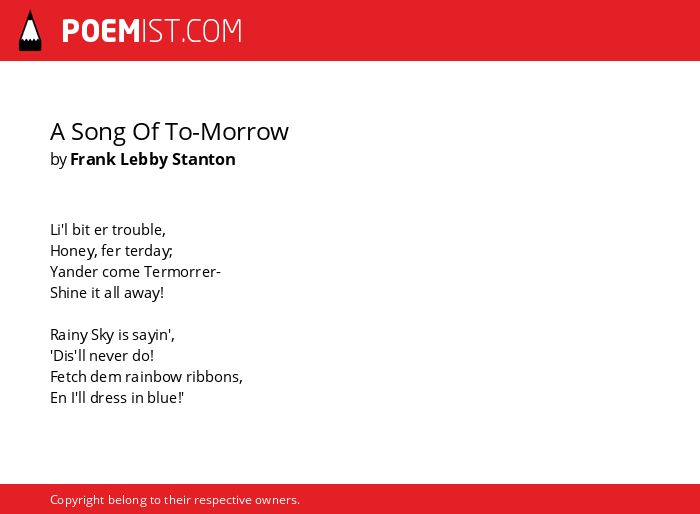 POEMIST.COM

A Song Of To-Morrow
by Frank Lebby Stanton

Li'l bit er trouble,
Honey, fer terday;
Yander come Termorrer-
Shine it all away!

Rainy Sky is sayin',
'Dis'll never do!
Fetch dem rainbow ribbons,
En I'll dress in blue!'

Copyright belong to their respective owners.